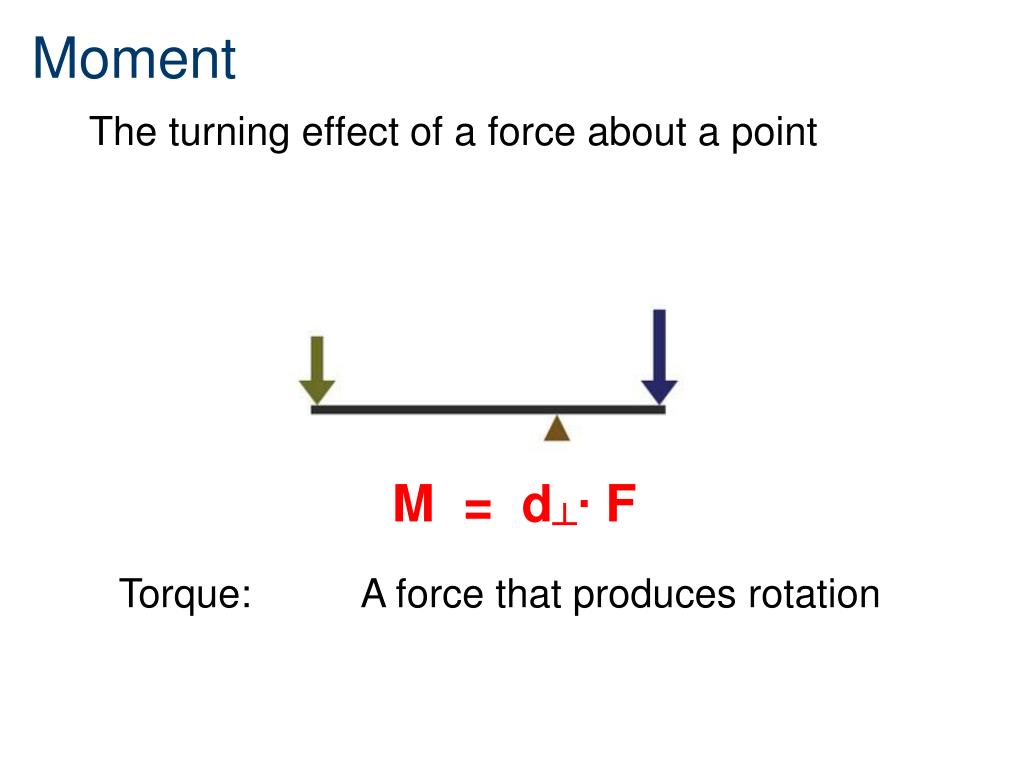 Moment

The turning effect of a force about a point

$M = d_{\perp} \cdot F$

Torque: A force that produces rotation